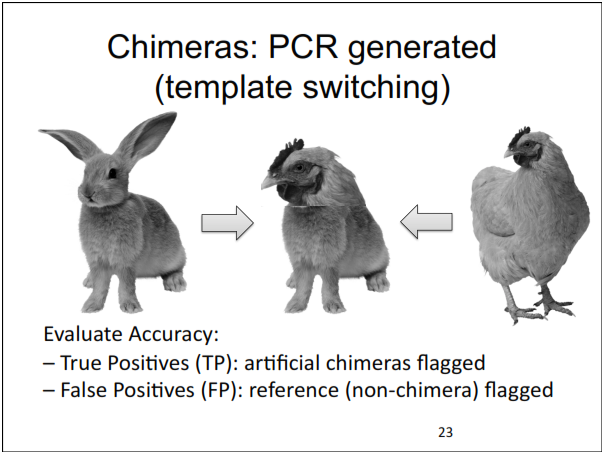 Chimeras: PCR generated (template switching)

Evaluate Accuracy:
– True Positives (TP): artificial chimeras flagged
– False Positives (FP): reference (non-chimera) flagged

23